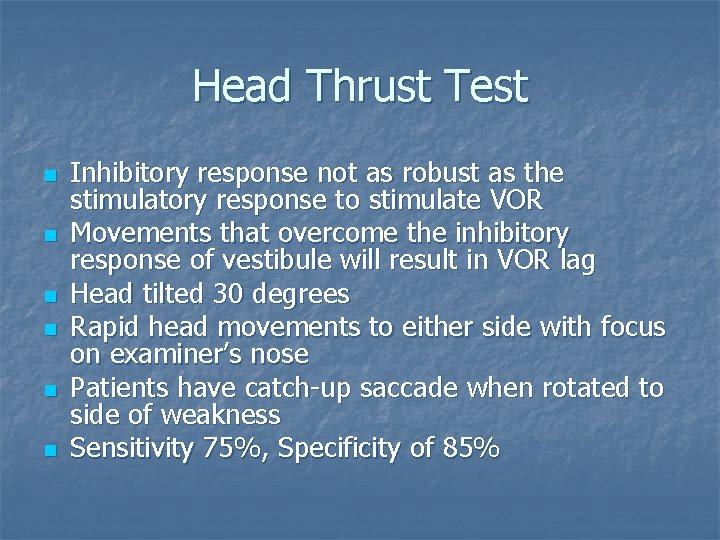 Head Thrust Test

- Inhibitory response not as robust as the stimulatory response to stimulate VOR
- Movements that overcome the inhibitory response of vestibule will result in VOR lag
- Head tilted 30 degrees
- Rapid head movements to either side with focus on examiner's nose
- Patients have catch-up saccade when rotated to side of weakness
- Sensitivity 75%, Specificity of 85%